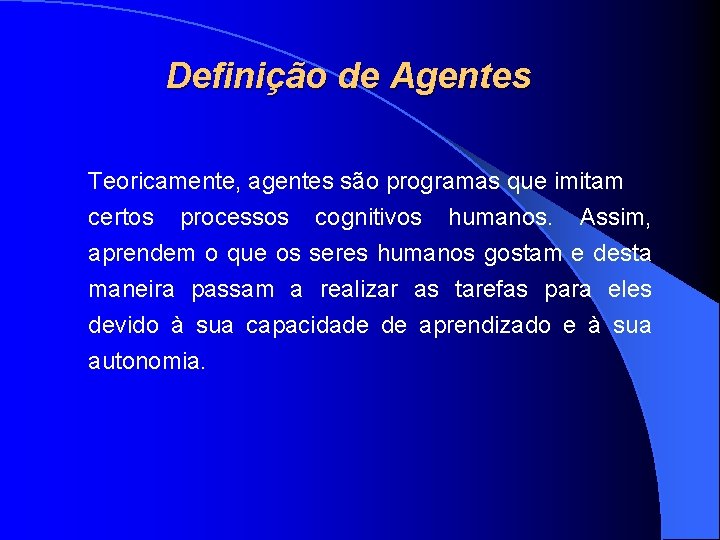 Definição de Agentes

Teoricamente, agentes são programas que imitam certos processos cognitivos humanos. Assim, aprendem o que os seres humanos gostam e desta maneira passam a realizar as tarefas para eles devido à sua capacidade de aprendizado e à sua autonomia.